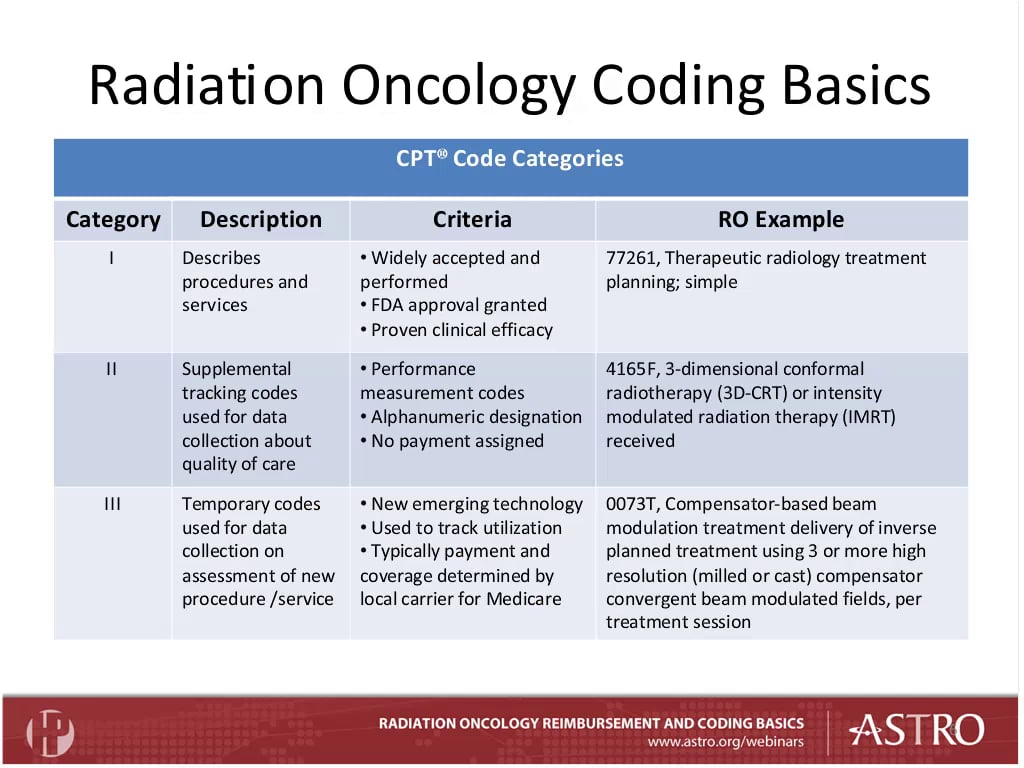 Radiation Oncology Coding Basics

CPT® Code Categories

| Category | Description | Criteria | RO Example |
|---|---|---|---|
| I | Describes procedures and services | • Widely accepted and performed • FDA approval granted • Proven clinical efficacy | 77261, Therapeutic radiology treatment planning; simple |
| II | Supplemental tracking codes used for data collection about quality of care | • Performance measurement codes • Alphanumeric designation • No payment assigned | 4165F, 3-dimensional conformal radiotherapy (3D-CRT) or intensity modulated radiation therapy (IMRT) received |
| III | Temporary codes used for data collection on assessment of new procedure /service | • New emerging technology • Used to track utilization • Typically payment and coverage determined by local carrier for Medicare | 0073T, Compensator-based beam modulation treatment delivery of inverse planned treatment using 3 or more high resolution (milled or cast) compensator convergent beam modulated fields, per treatment session |

RADIATION ONCOLOGY REIMBURSEMENT AND CODING BASICS
www.astro.org/webinars
ASTRO